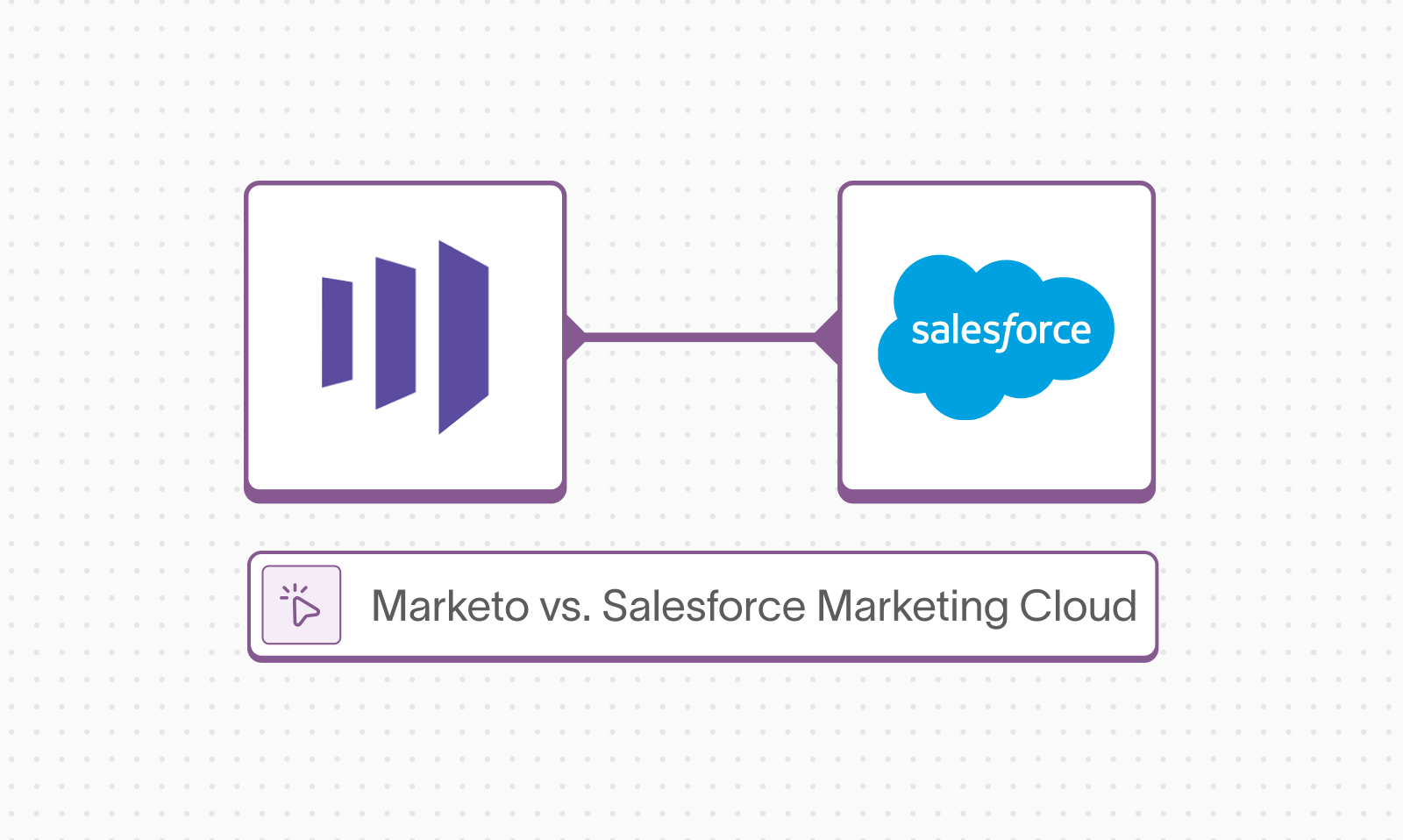 salesforce

Marketo vs. Salesforce Marketing Cloud